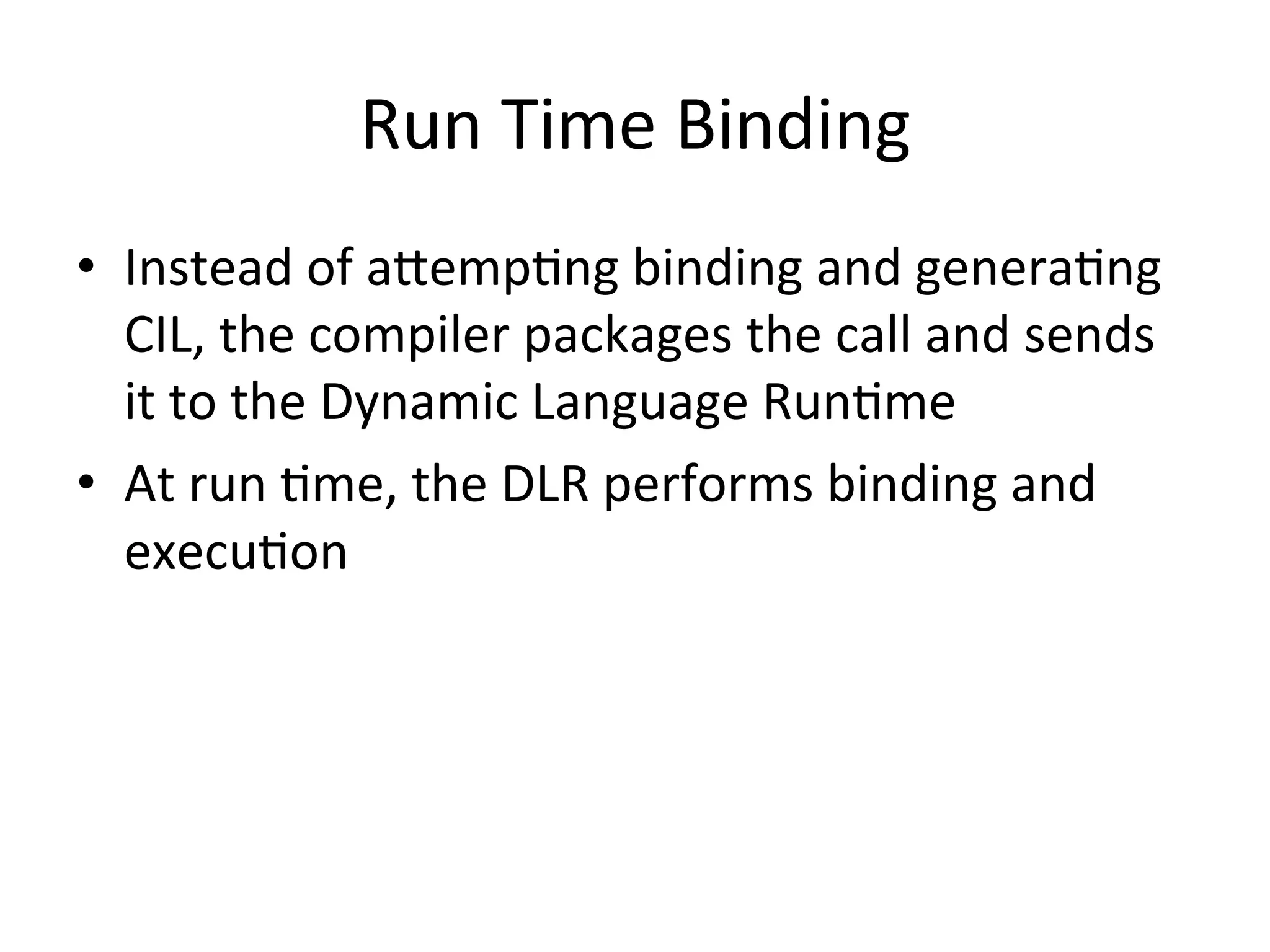 Run Time Binding

• Instead of attempting binding and generating CIL, the compiler packages the call and sends it to the Dynamic Language Runtime

• At run time, the DLR performs binding and execution